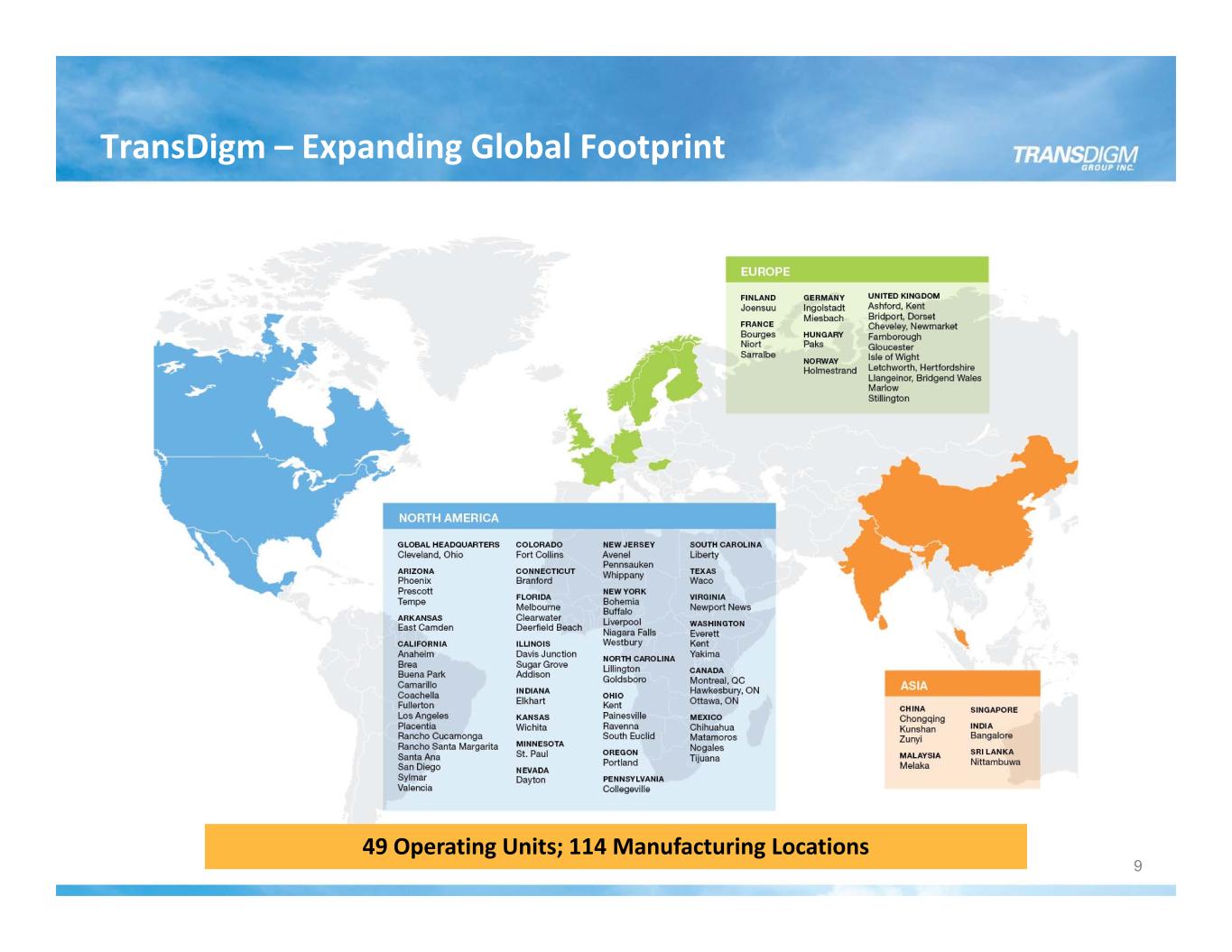 TransDigm – Expanding Global Footprint

TRANSDIGM GROUP INC.

EUROPE

FINLAND
Joensuu

FRANCE
Bourges
Niort
Sarralbe

GERMANY
Ingolstadt
Miesbach

HUNGARY
Paks

NORWAY
Holmestrand

UNITED KINGDOM
Ashford, Kent
Bridport, Dorset
Cheveley, Newmarket
Farnborough
Gloucester
Isle of Wight
Letchworth, Hertfordshire
Llangeinor, Bridgend Wales
Marlow
Stillington

NORTH AMERICA

GLOBAL HEADQUARTERS
Cleveland, Ohio

ARIZONA
Phoenix
Prescott
Tempe

ARKANSAS
East Camden

CALIFORNIA
Anaheim
Brea
Buena Park
Camarillo
Coachella
Fullerton
Los Angeles
Placentia
Rancho Cucamonga
Rancho Santa Margarita
Santa Ana
San Diego
Sylmar
Valencia

COLORADO
Fort Collins

CONNECTICUT
Branford

FLORIDA
Melbourne
Clearwater
Deerfield Beach

ILLINOIS
Davis Junction
Sugar Grove
Addison

INDIANA
Elkhart

KANSAS
Wichita

MINNESOTA
St. Paul

NEVADA
Dayton

NEW JERSEY
Avenel
Pennsauken
Whippany

NEW YORK
Bohemia
Buffalo
Liverpool
Niagara Falls
Westbury

NORTH CAROLINA
Lillington
Goldsboro

OHIO
Kent
Painesville
Ravenna
South Euclid

OREGON
Portland

PENNSYLVANIA
Collegeville

SOUTH CAROLINA
Liberty

TEXAS
Waco

VIRGINIA
Newport News

WASHINGTON
Everett
Kent
Yakima

CANADA
Montreal, QC
Hawkesbury, ON
Ottawa, ON

MEXICO
Chihuahua
Matamoros
Nogales
Tijuana

ASIA

CHINA
Chongqing
Kunshan
Zunyi

MALAYSIA
Melaka

SINGAPORE

INDIA
Bangalore

SRI LANKA
Nittambuwa

49 Operating Units; 114 Manufacturing Locations

9